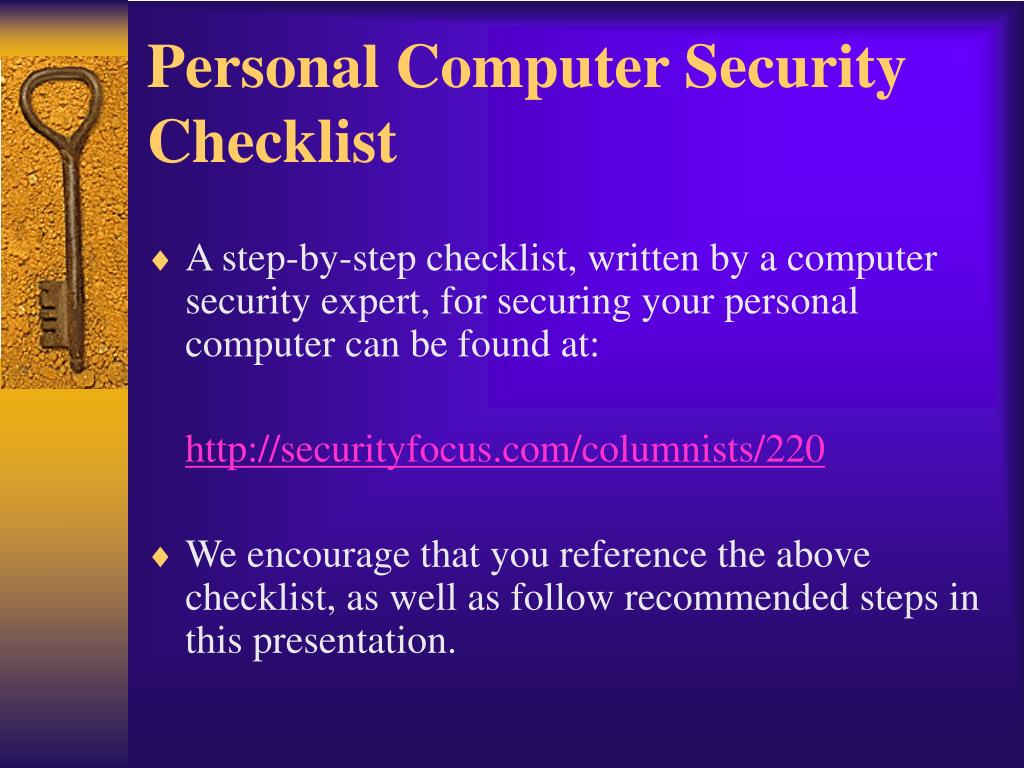 Personal Computer Security Checklist

♦ A step-by-step checklist, written by a computer security expert, for securing your personal computer can be found at:

http://securityfocus.com/columnists/220

♦ We encourage that you reference the above checklist, as well as follow recommended steps in this presentation.